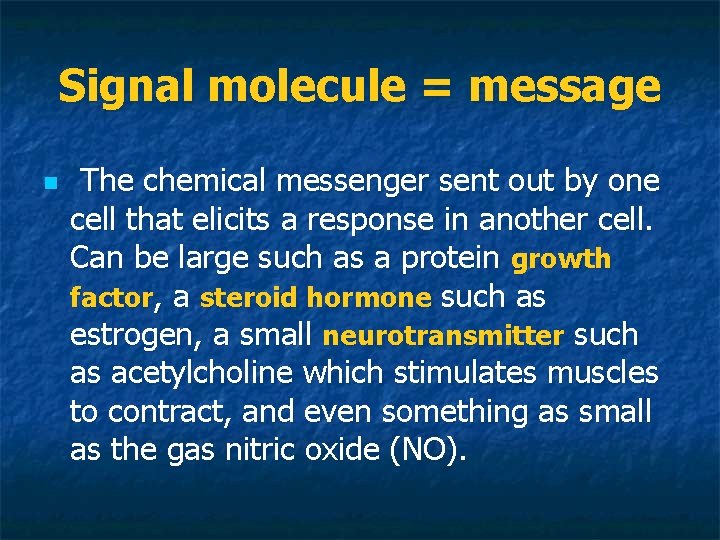 Signal molecule = message

The chemical messenger sent out by one cell that elicits a response in another cell. Can be large such as a protein growth factor, a steroid hormone such as estrogen, a small neurotransmitter such as acetylcholine which stimulates muscles to contract, and even something as small as the gas nitric oxide (NO).